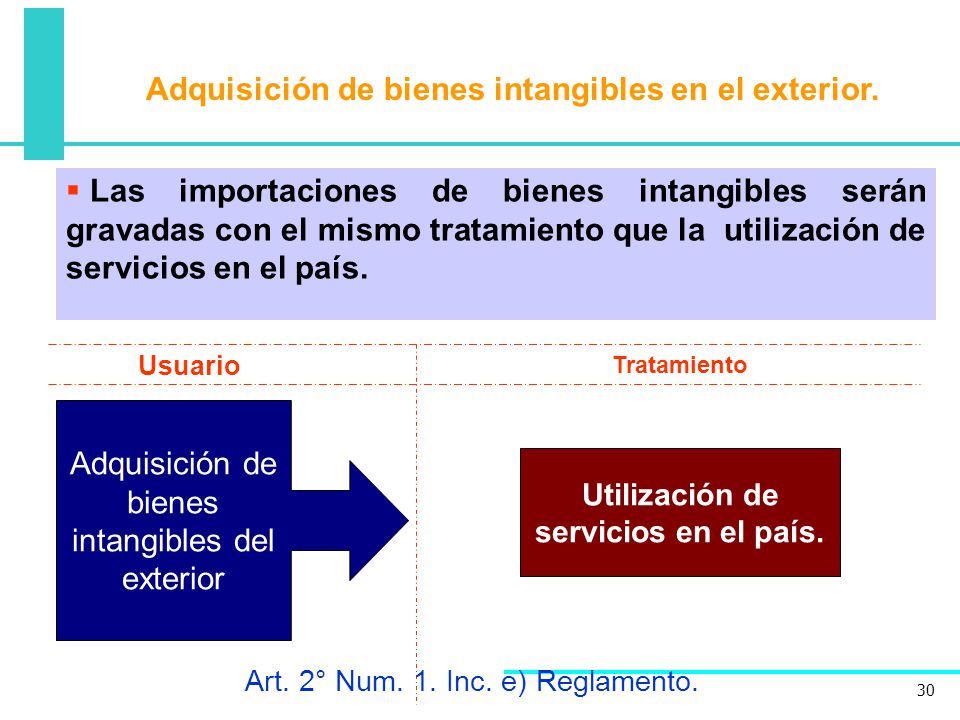 Adquisición de bienes intangibles en el exterior.

▪ Las importaciones de bienes intangibles serán gravadas con el mismo tratamiento que la utilización de servicios en el país.

Usuario

Tratamiento

Adquisición de bienes intangibles del exterior

Utilización de servicios en el país.

Art. 2° Num. 1. Inc. e) Reglamento.

30